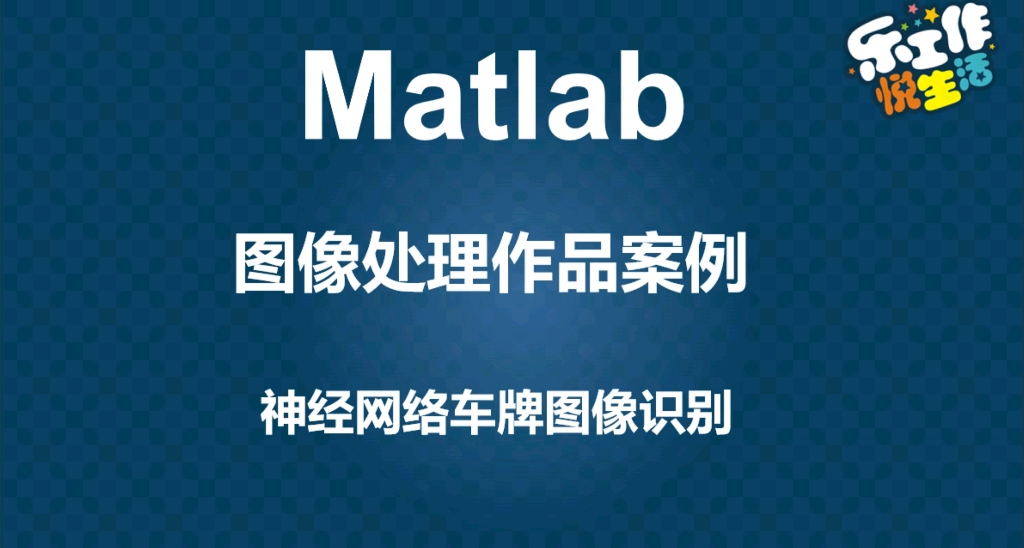 Matlab

乐工作
悦生活

图像处理作品案例

神经网络车牌图像识别